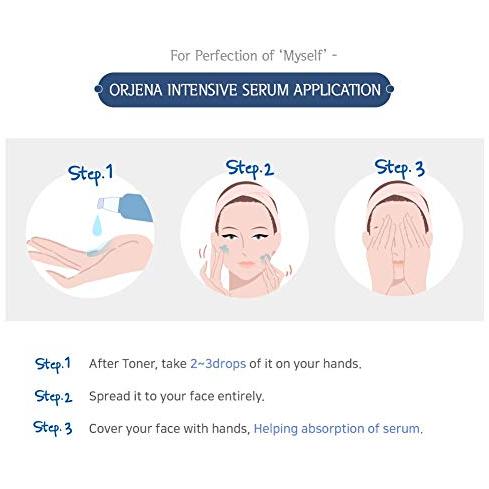 For Perfection of 'Myself' -

ORJENA INTENSIVE SERUM APPLICATION

Step.1

Step.2

Step.3

Step.1 After Toner, take 2~3drops of it on your hands.

Step.2 Spread it to your face entirely.

Step.3 Cover your face with hands, Helping absorption of serum.